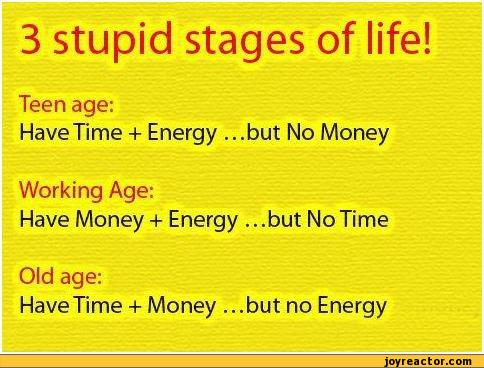 3 stupid stages of life!

Teen age:
Have Time + Energy …but No Money

Working Age:
Have Money + Energy …but No Time

Old age:
Have Time + Money …but no Energy

joyreactor.com